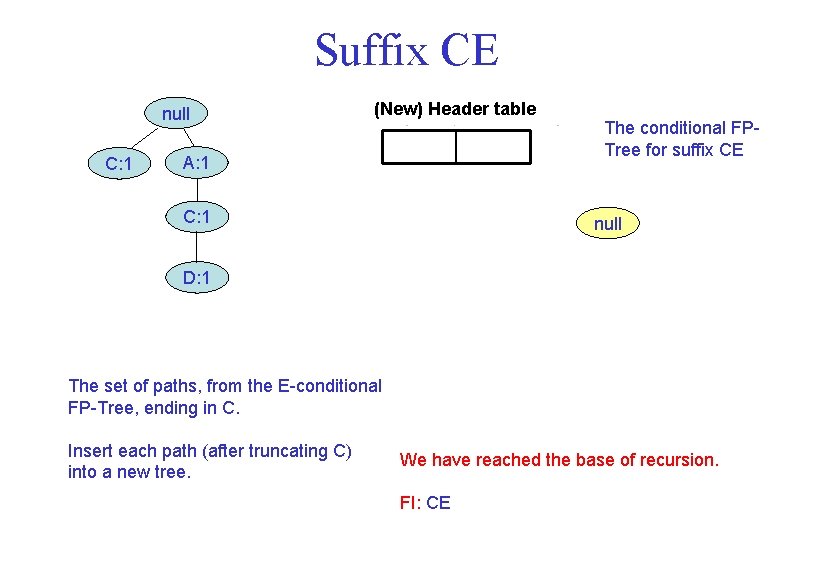 Suffix CE

null

C:1

A:1

C:1

D:1

(New) Header table

The conditional FP-Tree for suffix CE

null

The set of paths, from the E-conditional FP-Tree, ending in C.

Insert each path (after truncating C) into a new tree.

We have reached the base of recursion.

FI: CE